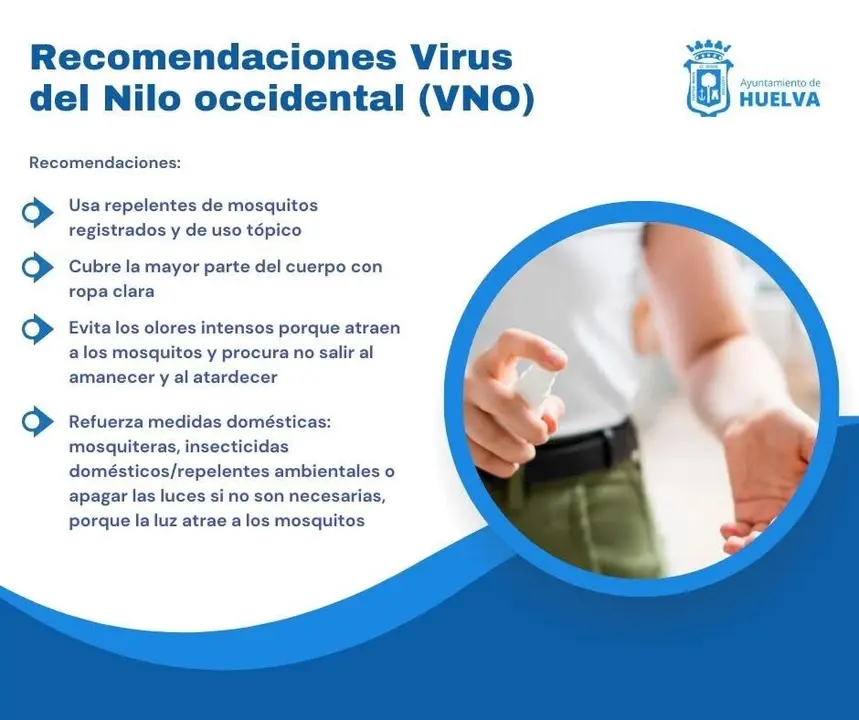 Recomendaciones Virus del Nilo occidental (VNO)

Ayuntamiento de HUELVA

Recomendaciones:

Usa repelentes de mosquitos registrados y de uso tópico

Cubre la mayor parte del cuerpo con ropa clara

Evita los olores intensos porque atraen a los mosquitos y procura no salir al amanecer y al atardecer

Refuerza medidas domésticas: mosquiteras, insecticidas domésticos/repelentes ambientales o apagar las luces si no son necesarias, porque la luz atrae a los mosquitos